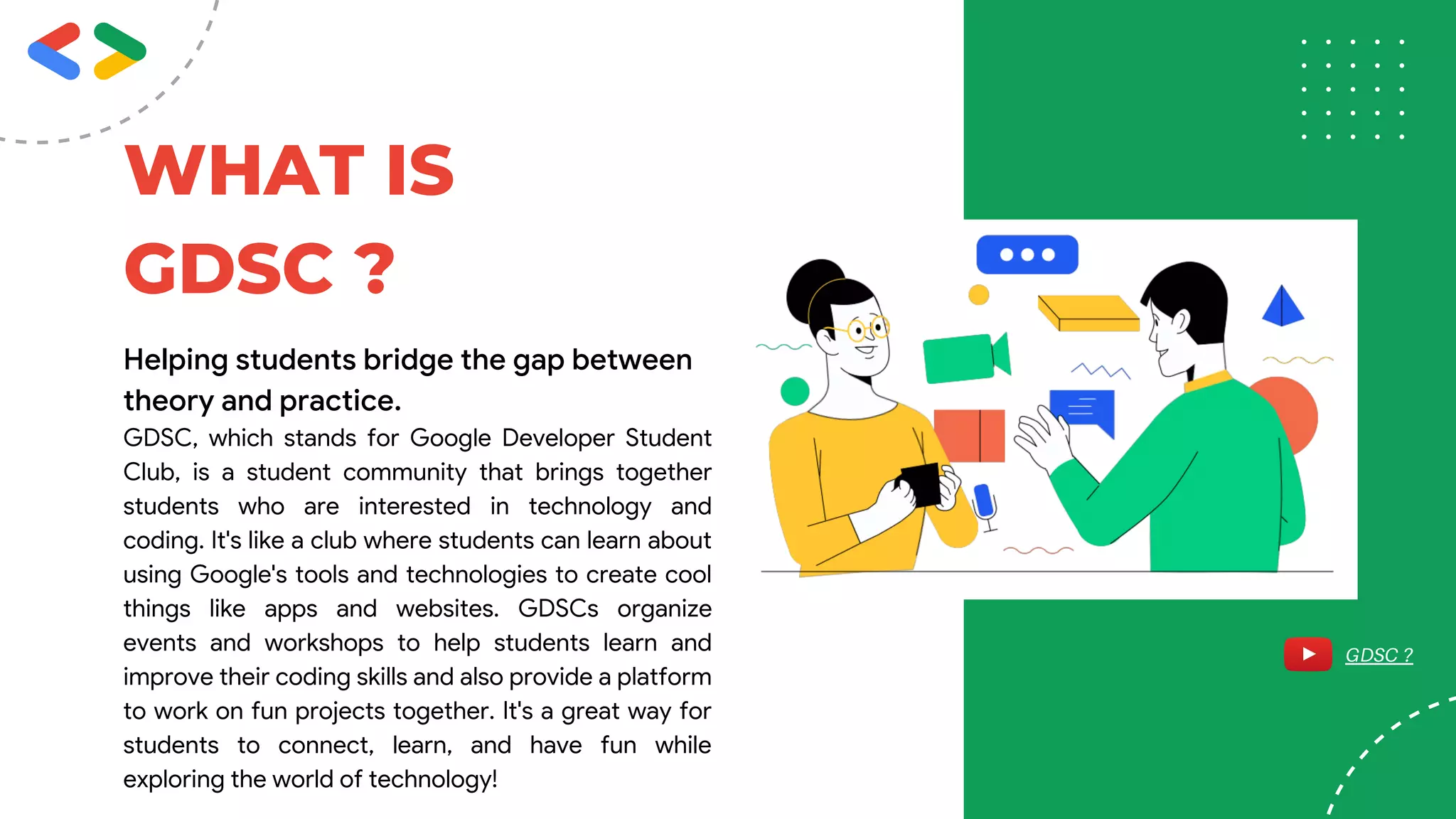 WHAT IS GDSC ?

Helping students bridge the gap between theory and practice.

GDSC, which stands for Google Developer Student Club, is a student community that brings together students who are interested in technology and coding. It's like a club where students can learn about using Google's tools and technologies to create cool things like apps and websites. GDSCs organize events and workshops to help students learn and improve their coding skills and also provide a platform to work on fun projects together. It's a great way for students to connect, learn, and have fun while exploring the world of technology!

GDSC ?